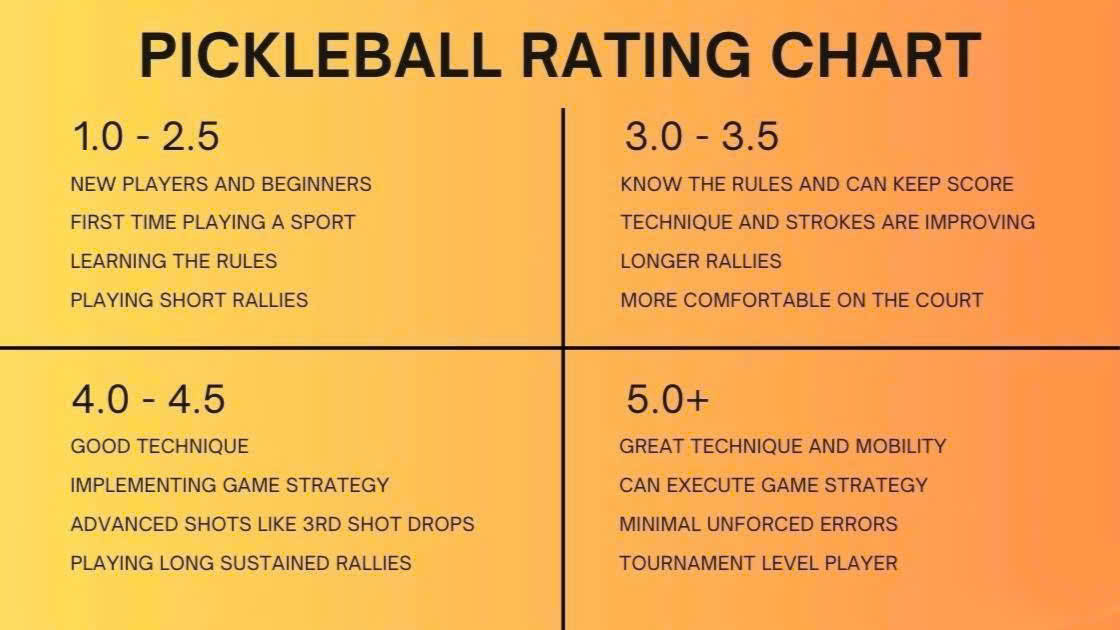 PICKLEBALL RATING CHART

1.0 - 2.5
NEW PLAYERS AND BEGINNERS
FIRST TIME PLAYING A SPORT
LEARNING THE RULES
PLAYING SHORT RALLIES

3.0 - 3.5
KNOW THE RULES AND CAN KEEP SCORE
TECHNIQUE AND STROKES ARE IMPROVING
LONGER RALLIES
MORE COMFORTABLE ON THE COURT

4.0 - 4.5
GOOD TECHNIQUE
IMPLEMENTING GAME STRATEGY
ADVANCED SHOTS LIKE 3RD SHOT DROPS
PLAYING LONG SUSTAINED RALLIES

5.0+
GREAT TECHNIQUE AND MOBILITY
CAN EXECUTE GAME STRATEGY
MINIMAL UNFORCED ERRORS
TOURNAMENT LEVEL PLAYER